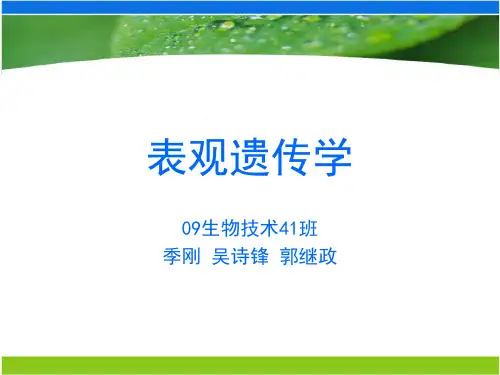 表观遗传学

09生物技术41班
季刚 吴诗锋 郭继政